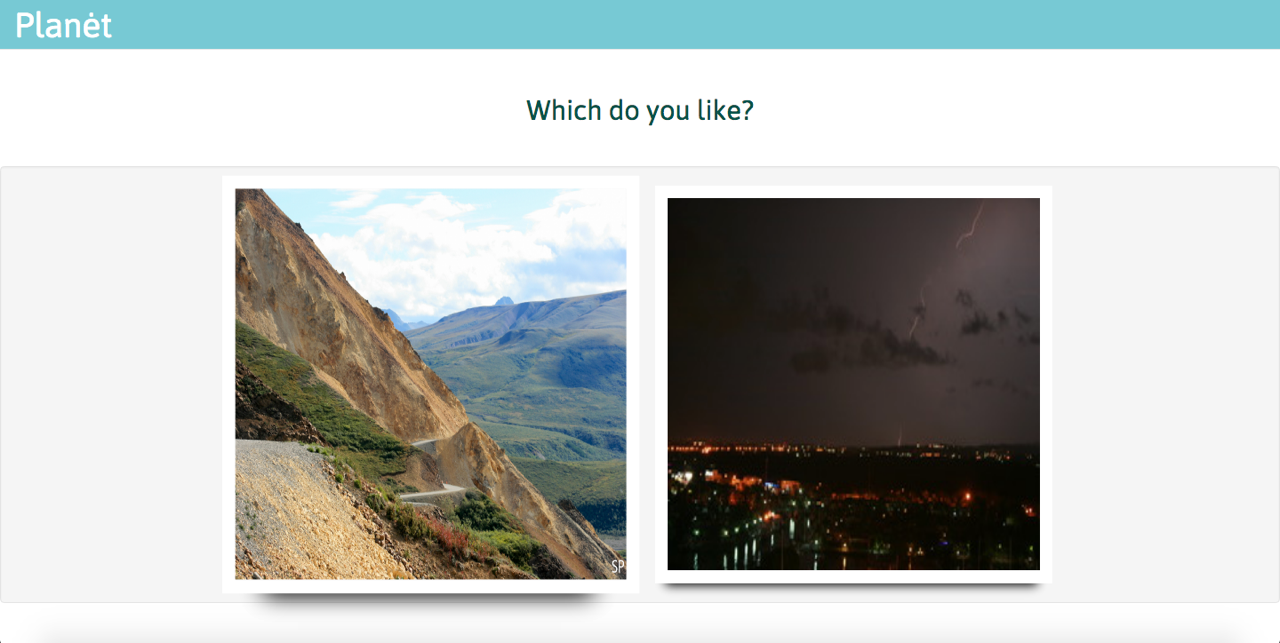 Planėt

Which do you like?

SP